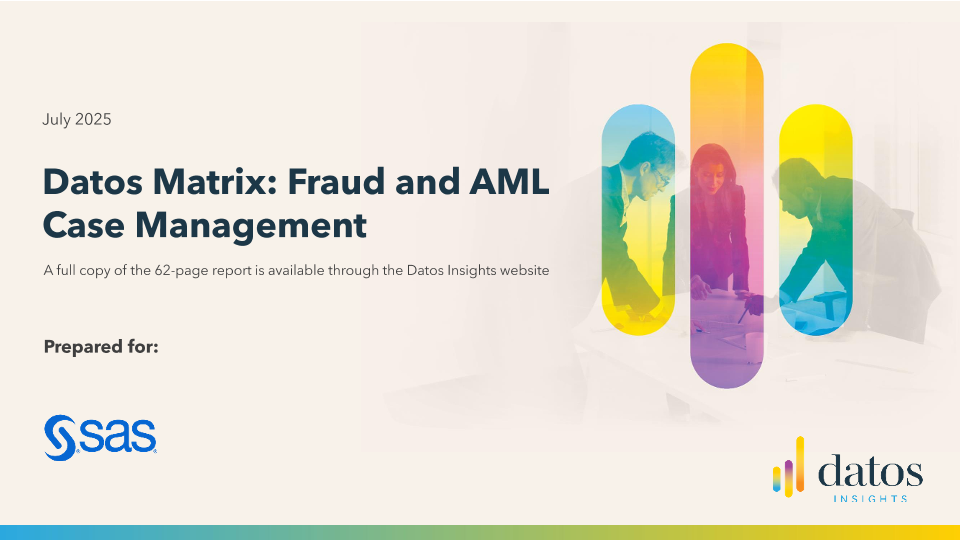 July 2025

Datos Matrix: Fraud and AML Case Management

A full copy of the 62-page report is available through the Datos Insights website

Prepared for:

sas

datos
INSIGHTS